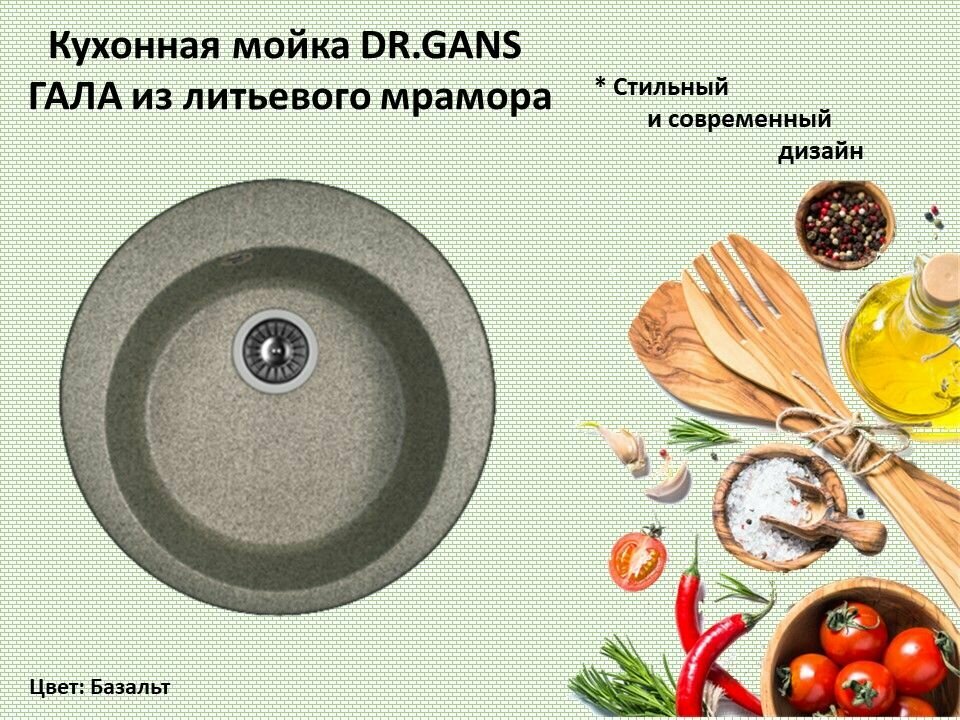 Кухонная мойка DR.GANS ГАЛА из литьевого мрамора

* Стильный и современный дизайн

Цвет: Базальт